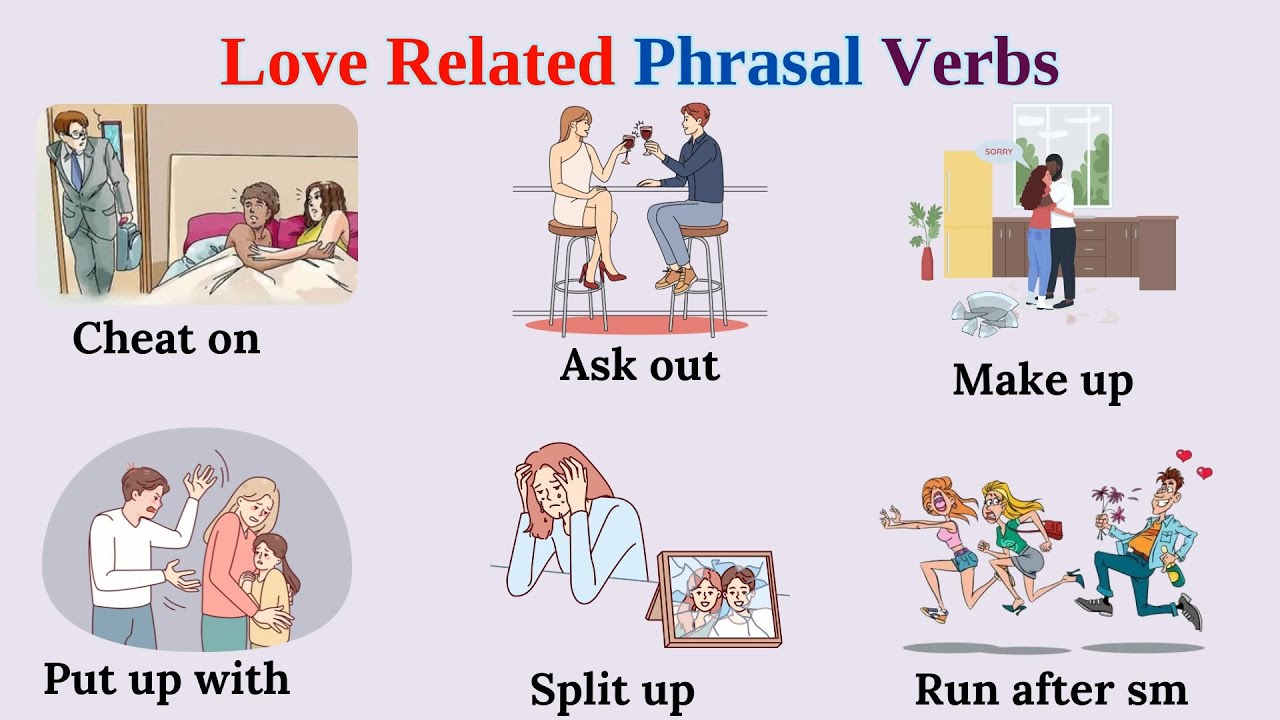 Love Related Phrasal Verbs

Cheat on

Ask out

SORRY

Make up

Put up with

Split up

Run after sm